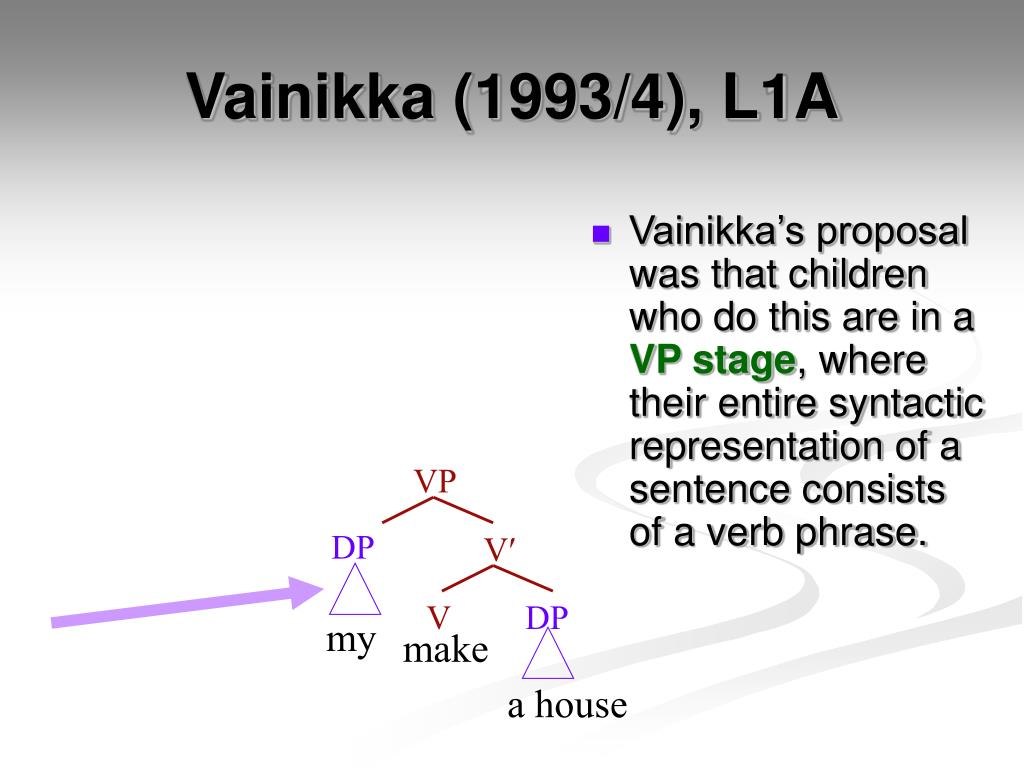 Vainikka (1993/4), L1A

Vainikka's proposal was that children who do this are in a VP stage, where their entire syntactic representation of a sentence consists of a verb phrase.

VP
DP
V′
V
DP
my
make
a house